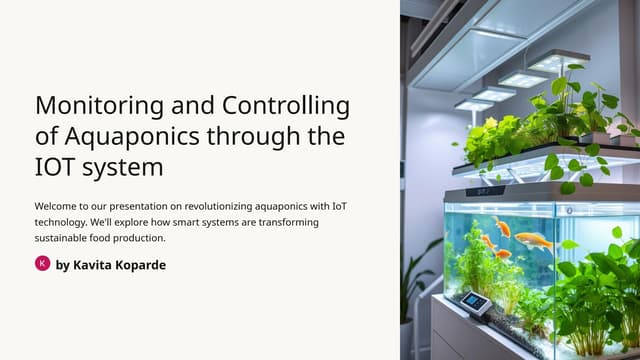 Monitoring and Controlling of Aquaponics through the IOT system

Welcome to our presentation on revolutionizing aquaponics with IoT technology. We'll explore how smart systems are transforming sustainable food production.

K

by Kavita Koparde